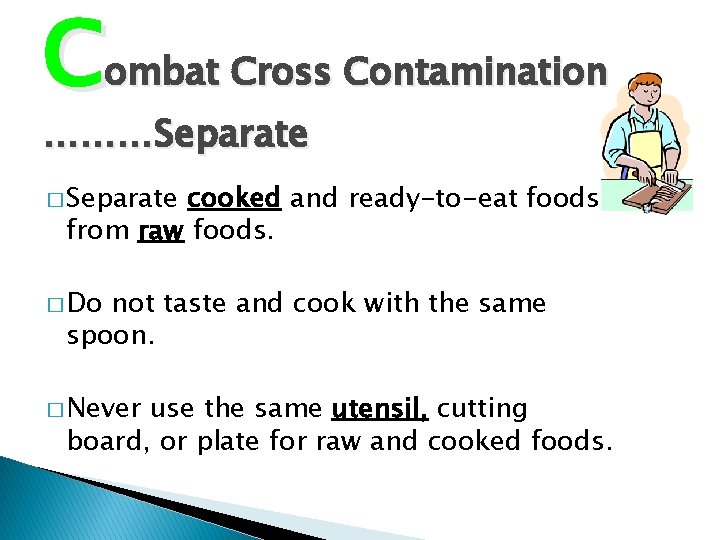 Combat Cross Contamination
………Separate

□ Separate cooked and ready-to-eat foods from raw foods.

□ Do not taste and cook with the same spoon.

□ Never use the same utensil, cutting board, or plate for raw and cooked foods.